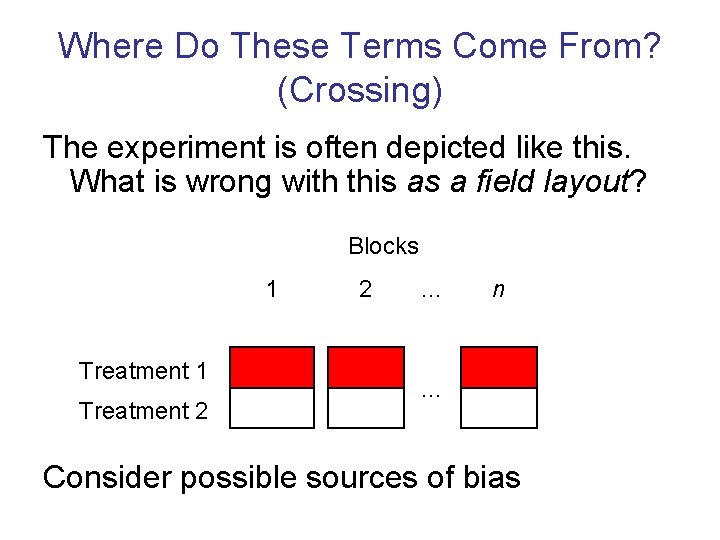 Where Do These Terms Come From?
(Crossing)

The experiment is often depicted like this. What is wrong with this as a field layout?

Blocks

1 2 ... n

Treatment 1
Treatment 2

...

Consider possible sources of bias